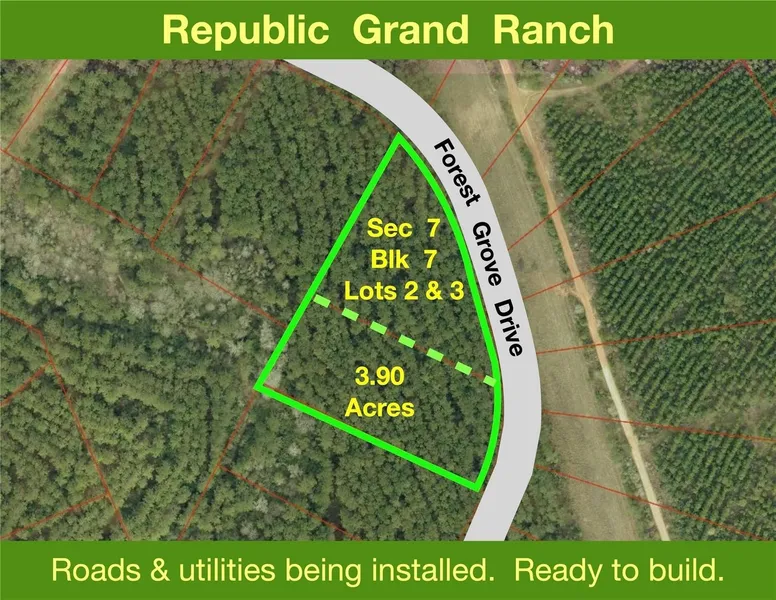 Republic Grand Ranch

Forest Grove Drive

Sec 7
Blk 7
Lots 2 & 3

3.90
Acres

Roads & utilities being installed. Ready to build.